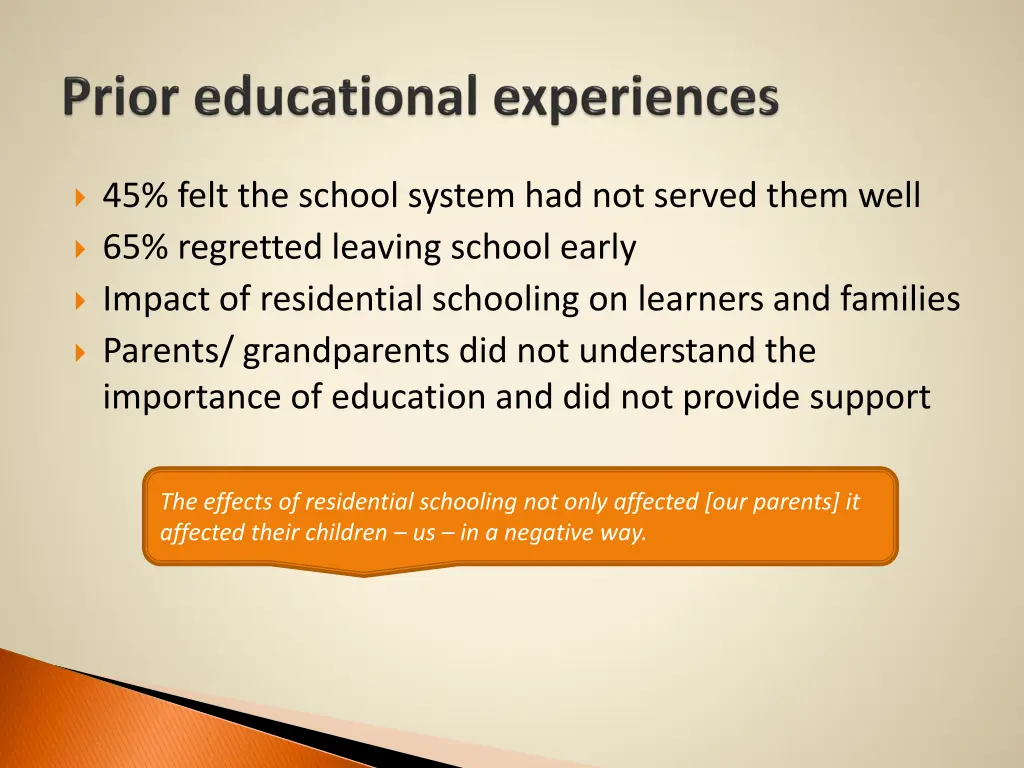 Prior educational experiences

45% felt the school system had not served them well
65% regretted leaving school early
Impact of residential schooling on learners and families
Parents/ grandparents did not understand the importance of education and did not provide support

The effects of residential schooling not only affected [our parents] it affected their children – us – in a negative way.